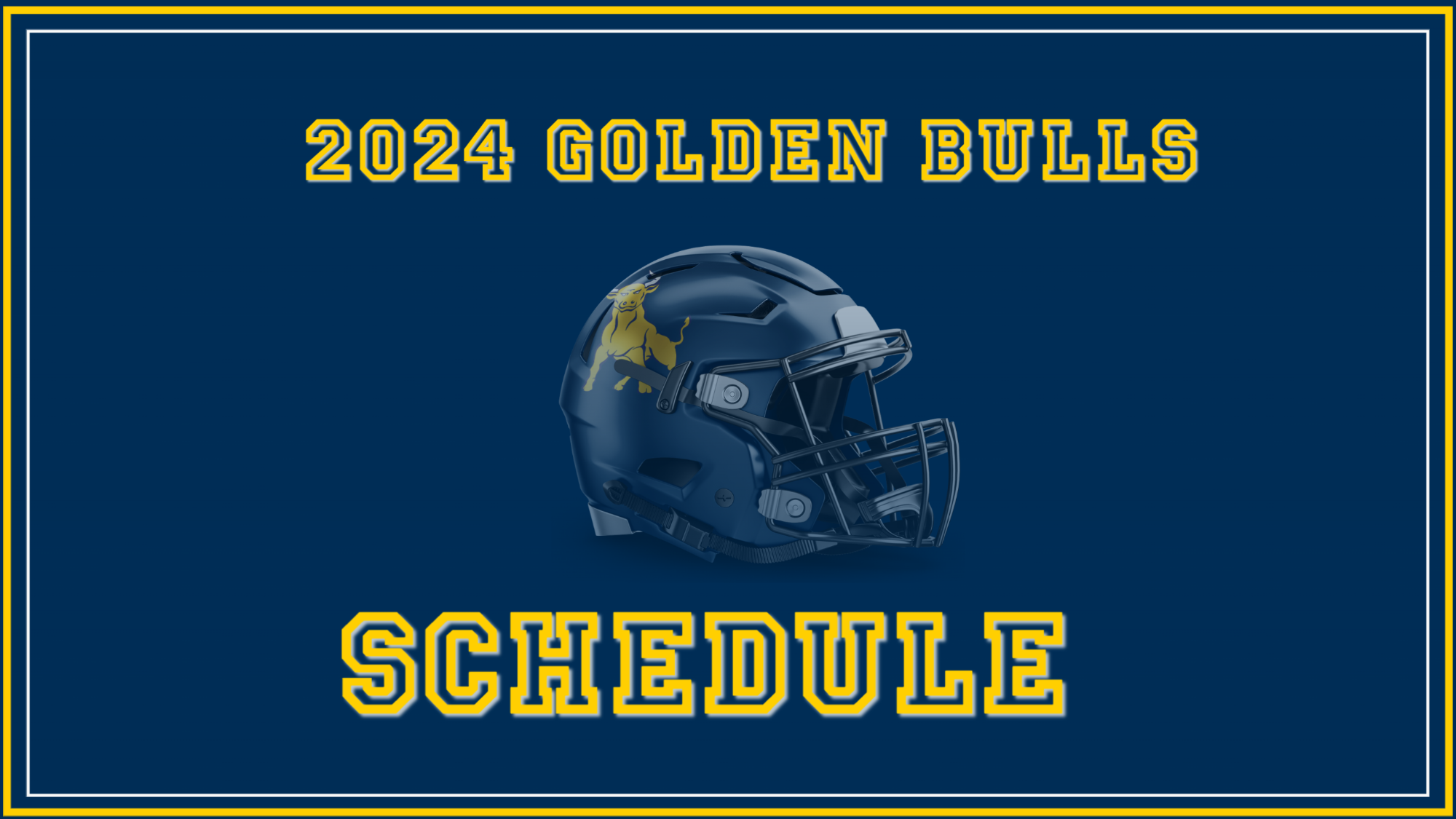 2024 GOLDEN BULLS

SCHEDULE